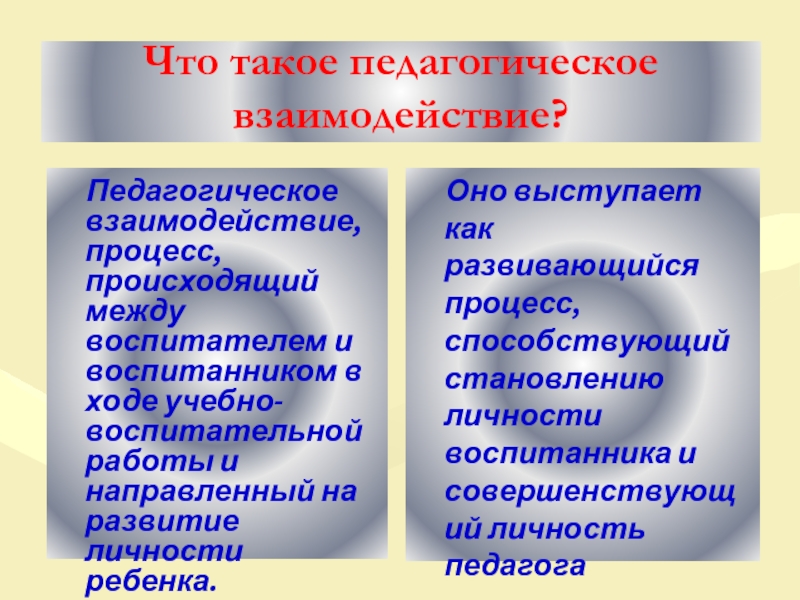 Что такое педагогическое взаимодействие?

Педагогическое взаимодействие, процесс, происходящий между воспитателем и воспитанником в ходе учебно-воспитательной работы и направленный на развитие личности ребенка.

Оно выступает как развивающийся процесс, способствующий становлению личности воспитанника и совершенствующий личность педагога